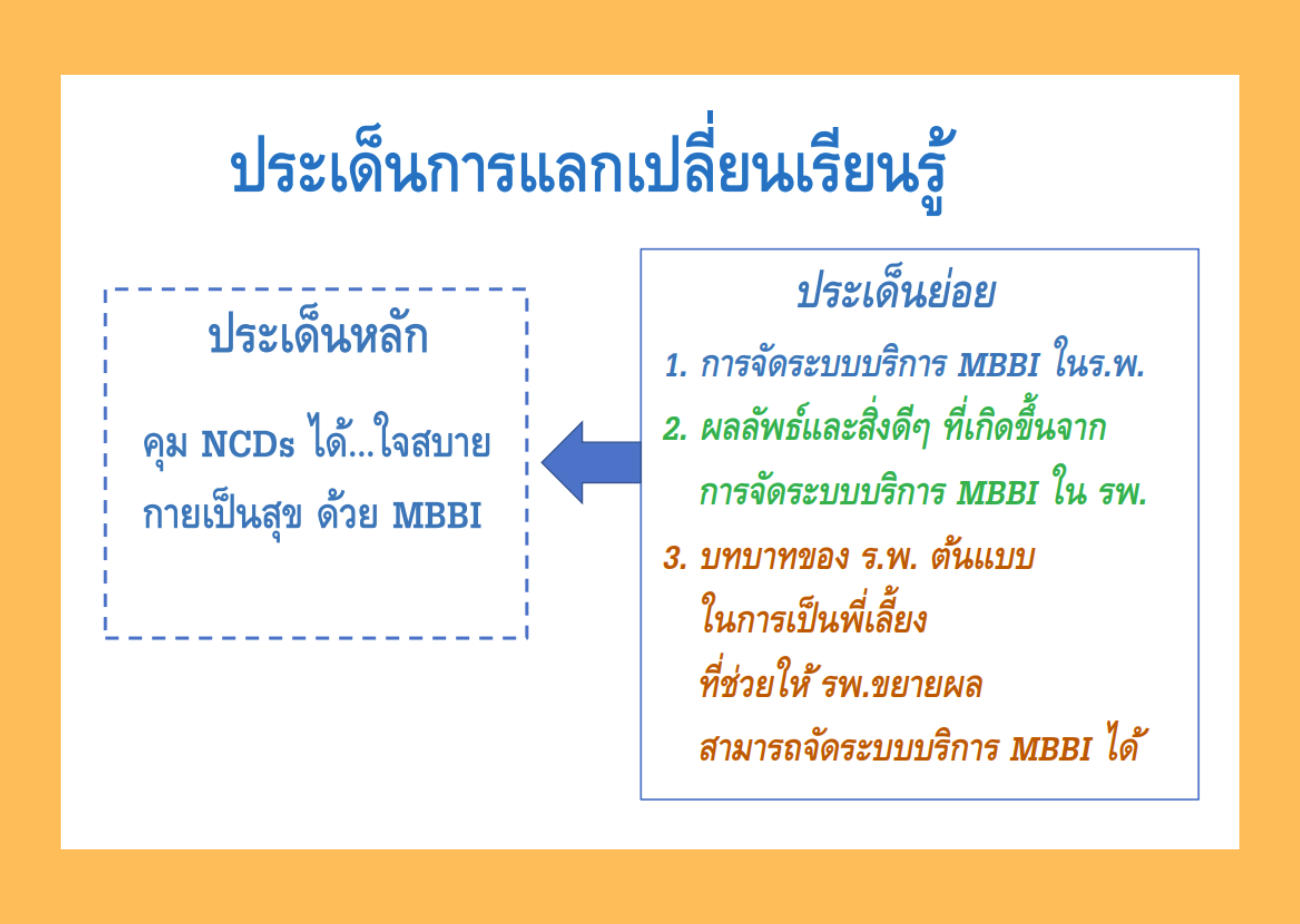 ประเด็นการแลกเปลี่ยนเรียนรู้

ประเด็นหลัก

คุม NCDs ได้...ใจสบาย กายเป็นสุข ด้วย MBBI

ประเด็นย่อย

1. การจัดระบบบริการ MBBI ในร.พ.

2. ผลลัพธ์และสิ่งดีๆ ที่เกิดขึ้นจาก การจัดระบบบริการ MBBI ใน รพ.

3. บทบาทของ ร.พ. ต้นแบบ ในการเป็นพี่เลี้ยง ที่ช่วยให้ รพ.ขยายผล สามารถจัดระบบบริการ MBBI ได้